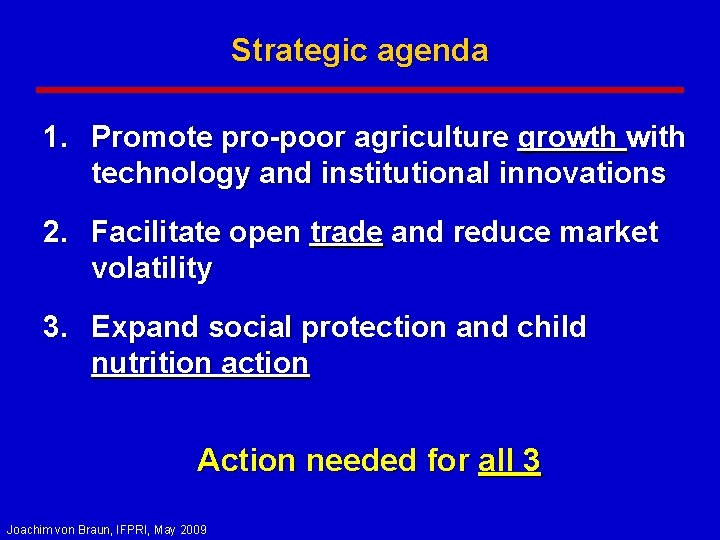 Strategic agenda

1. Promote pro-poor agriculture growth with technology and institutional innovations

2. Facilitate open trade and reduce market volatility

3. Expand social protection and child nutrition action

Action needed for all 3

Joachim von Braun, IFPRI, May 2009